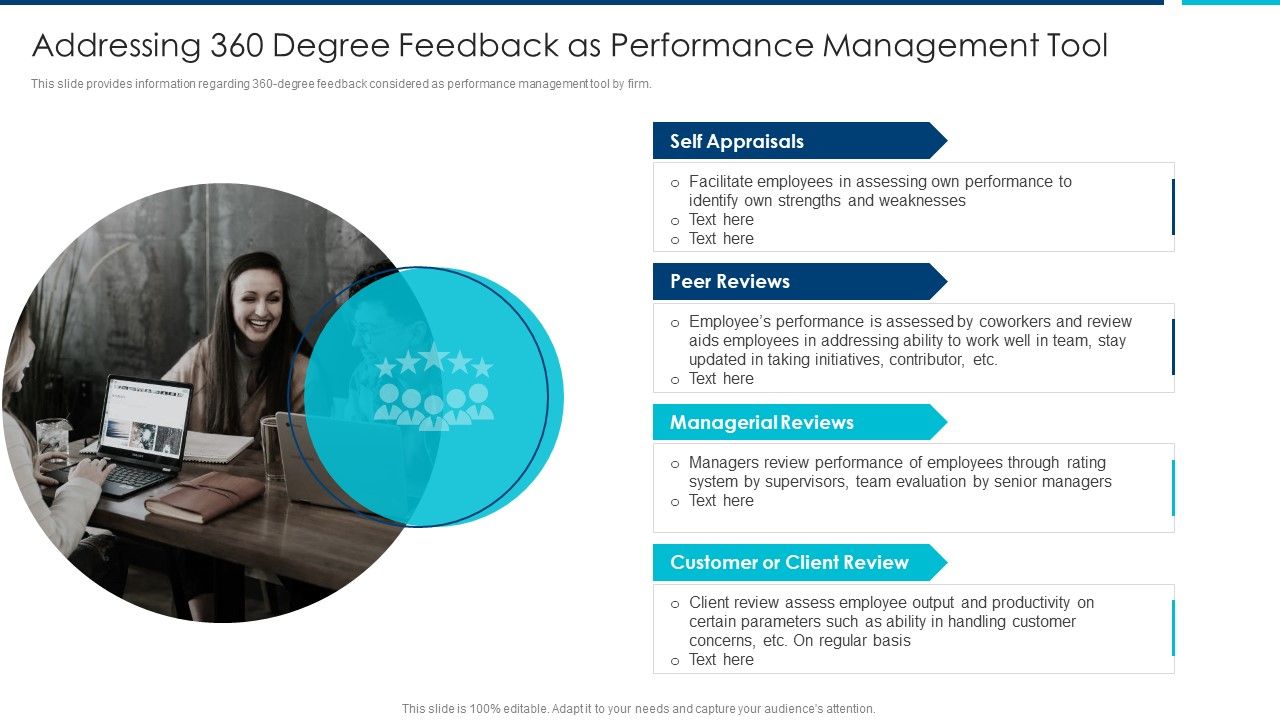 Addressing 360 Degree Feedback as Performance Management Tool

This slide provides information regarding 360-degree feedback considered as performance management tool by firm.

Self Appraisals

o Facilitate employees in assessing own performance to identify own strengths and weaknesses
o Text here
o Text here

Peer Reviews

o Employee's performance is assessed by coworkers and review aids employees in addressing ability to work well in team, stay updated in taking initiatives, contributor, etc.
o Text here

Managerial Reviews

o Managers review performance of employees through rating system by supervisors, team evaluation by senior managers
o Text here

Customer or Client Review

o Client review assess employee output and productivity on certain parameters such as ability in handling customer concerns, etc. On regular basis
o Text here

This slide is 100% editable. Adapt it to your needs and capture your audience's attention.